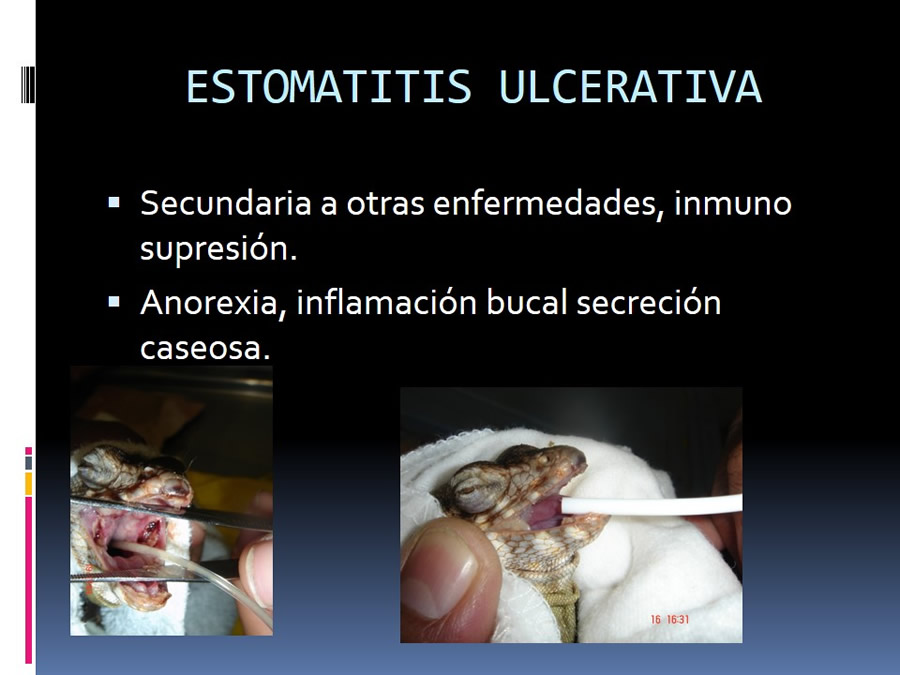 ESTOMATITIS ULCERATIVA

▪ Secundaria a otras enfermedades, inmuno supresión.

▪ Anorexia, inflamación bucal secreción caseosa.

16 16:31